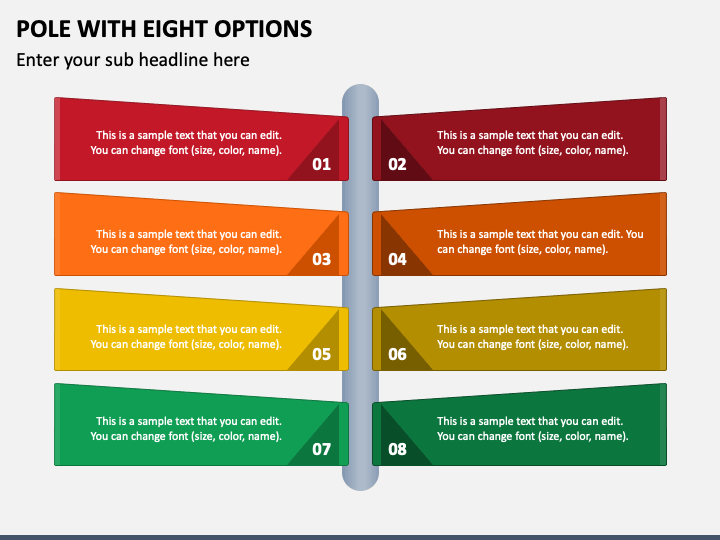 POLE WITH EIGHT OPTIONS

Enter your sub headline here

This is a sample text that you can edit. You can change font (size, color, name).

01

02

This is a sample text that you can edit. You can change font (size, color, name).

This is a sample text that you can edit. You can change font (size, color, name).

03

04

This is a sample text that you can edit. You can change font (size, color, name).

This is a sample text that you can edit. You can change font (size, color, name).

05

06

This is a sample text that you can edit. You can change font (size, color, name).

This is a sample text that you can edit. You can change font (size, color, name).

07

08

This is a sample text that you can edit. You can change font (size, color, name).